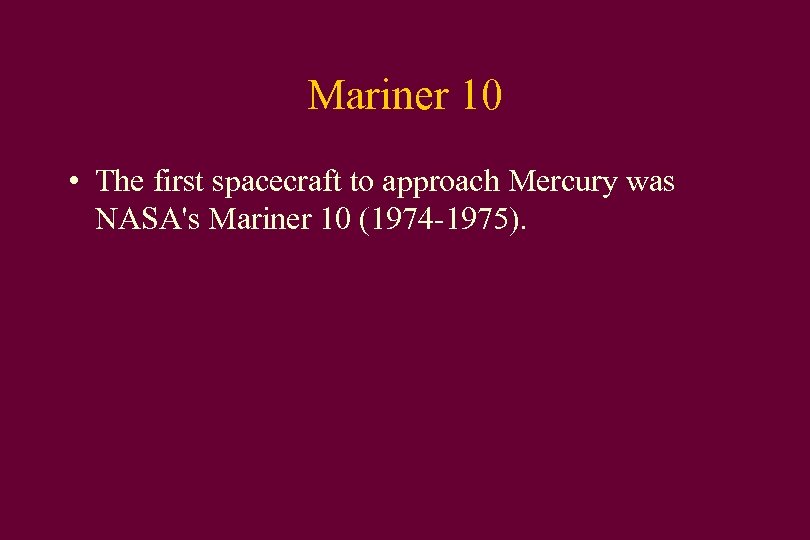 Mariner 10

• The first spacecraft to approach Mercury was NASA's Mariner 10 (1974-1975).